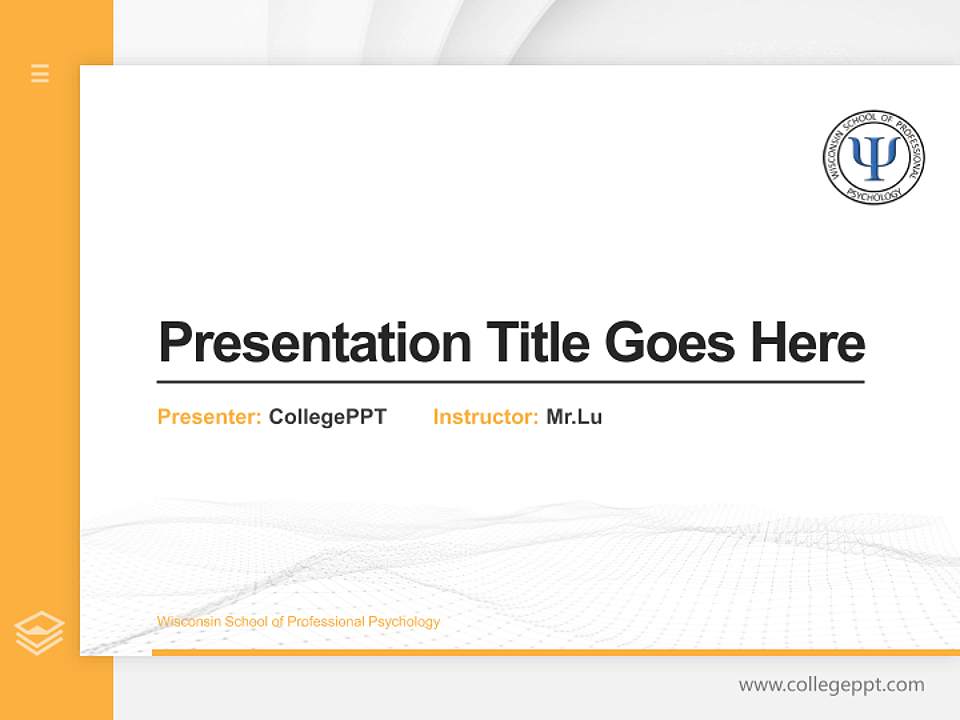 WISCONSIN SCHOOL OF PROFESSIONAL PSYCHOLOGY
Ψ

Presentation Title Goes Here

Presenter: CollegePPT Instructor: Mr.Lu

Wisconsin School of Professional Psychology

www.collegeppt.com